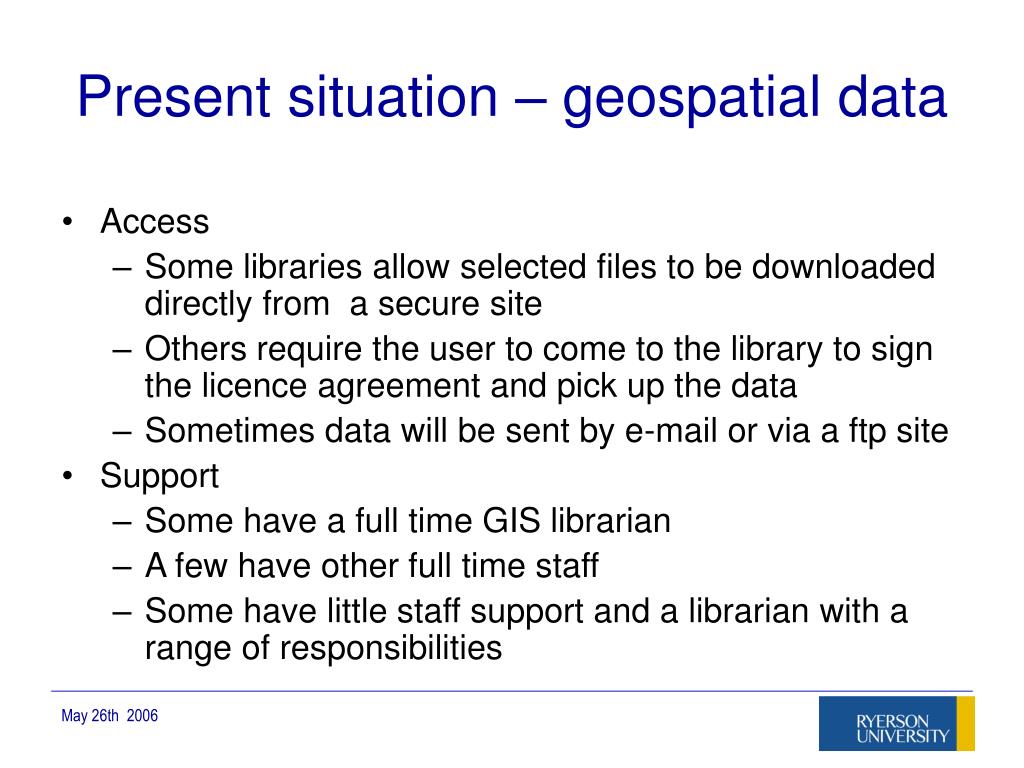 Present situation – geospatial data

• Access
– Some libraries allow selected files to be downloaded directly from a secure site
– Others require the user to come to the library to sign the licence agreement and pick up the data
– Sometimes data will be sent by e-mail or via a ftp site
• Support
– Some have a full time GIS librarian
– A few have other full time staff
– Some have little staff support and a librarian with a range of responsibilities

May 26th 2006

RYERSON UNIVERSITY